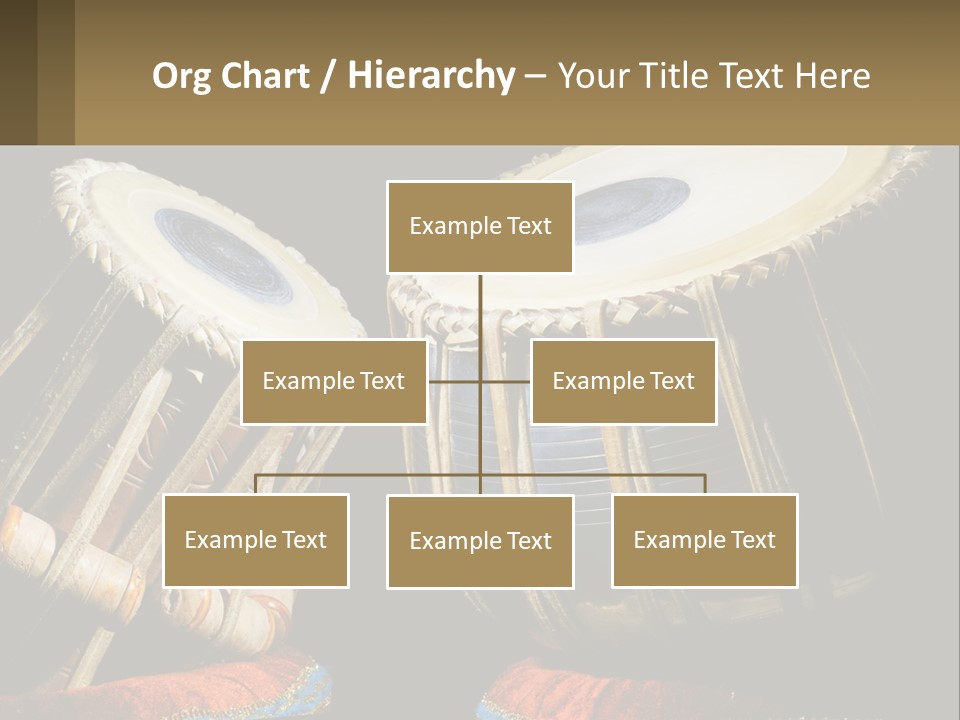 Org Chart / Hierarchy – Your Title Text Here

Example Text

Example Text

Example Text

Example Text

Example Text

Example Text